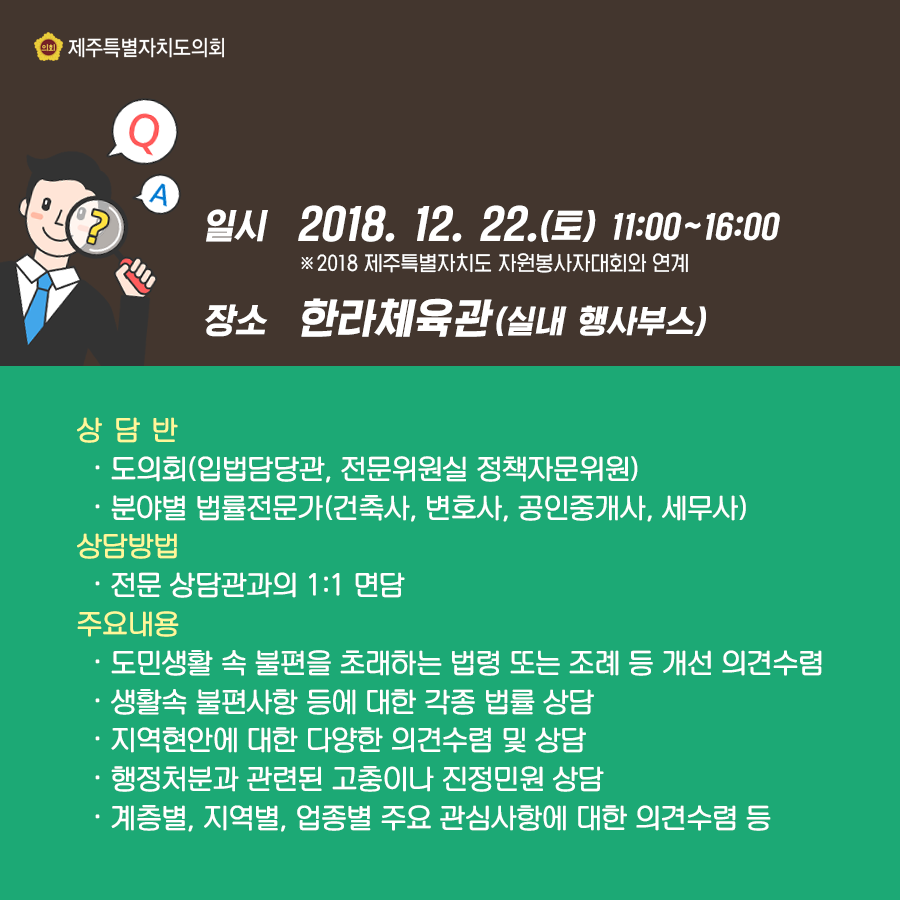 의회 제주특별자치도의회

Q

A

?

일시 2018. 12. 22.(토) 11:00~16:00
※2018 제주특별자치도 자원봉사자대회와 연계

장소 한라체육관(실내 행사부스)

상 담 반
· 도의회(입법담당관, 전문위원실 정책자문위원)
· 분야별 법률전문가(건축사, 변호사, 공인중개사, 세무사)
상담방법
· 전문 상담관과의 1:1 면담
주요내용
· 도민생활 속 불편을 초래하는 법령 또는 조례 등 개선 의견수렴
· 생활속 불편사항 등에 대한 각종 법률 상담
· 지역현안에 대한 다양한 의견수렴 및 상담
· 행정처분과 관련된 고충이나 진정민원 상담
· 계층별, 지역별, 업종별 주요 관심사항에 대한 의견수렴 등